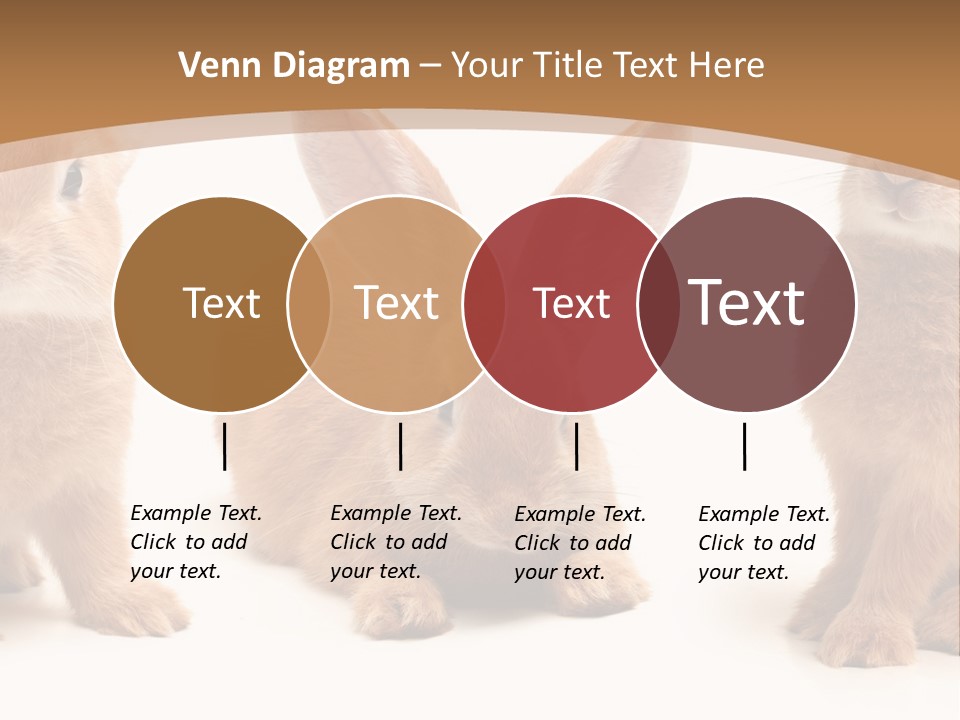 Venn Diagram – Your Title Text Here

Text

Text

Text

Text

Example Text. Click to add your text.

Example Text. Click to add your text.

Example Text. Click to add your text.

Example Text. Click to add your text.